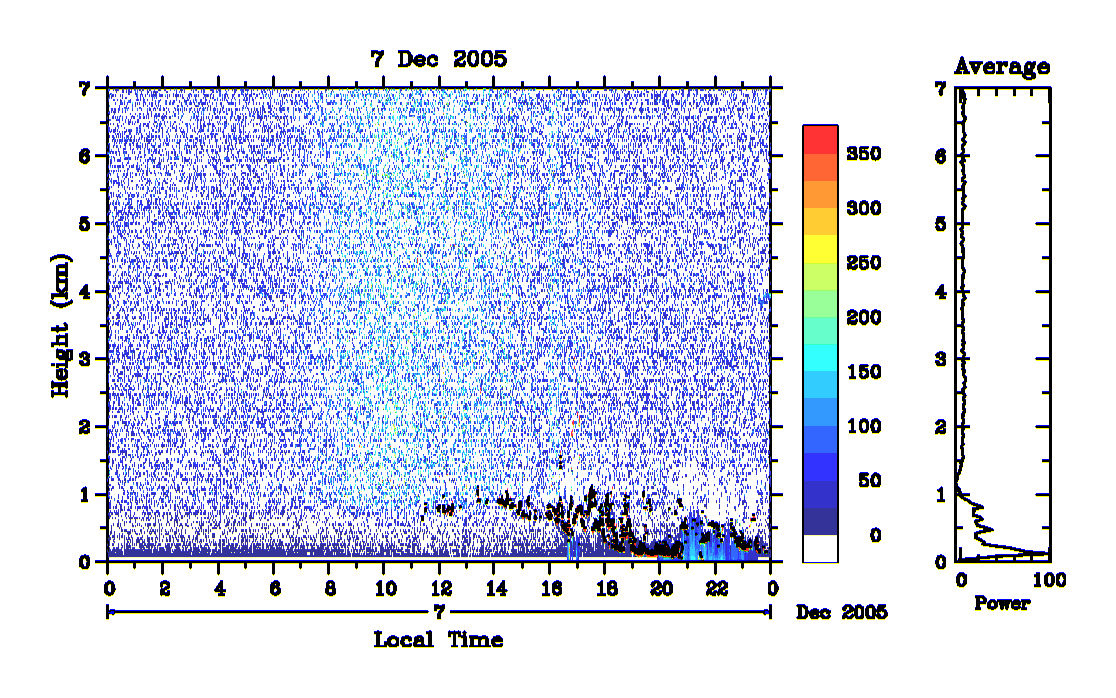 7 Dec 2005

Height (km)

7
6
5
4
3
2
1
0

0 2 4 6 8 10 12 14 16 18 20 22 0

7

Dec 2005

Local Time

350
300
250
200
150
100
50
0

Average

7
6
5
4
3
2
1
0

0 100

Power